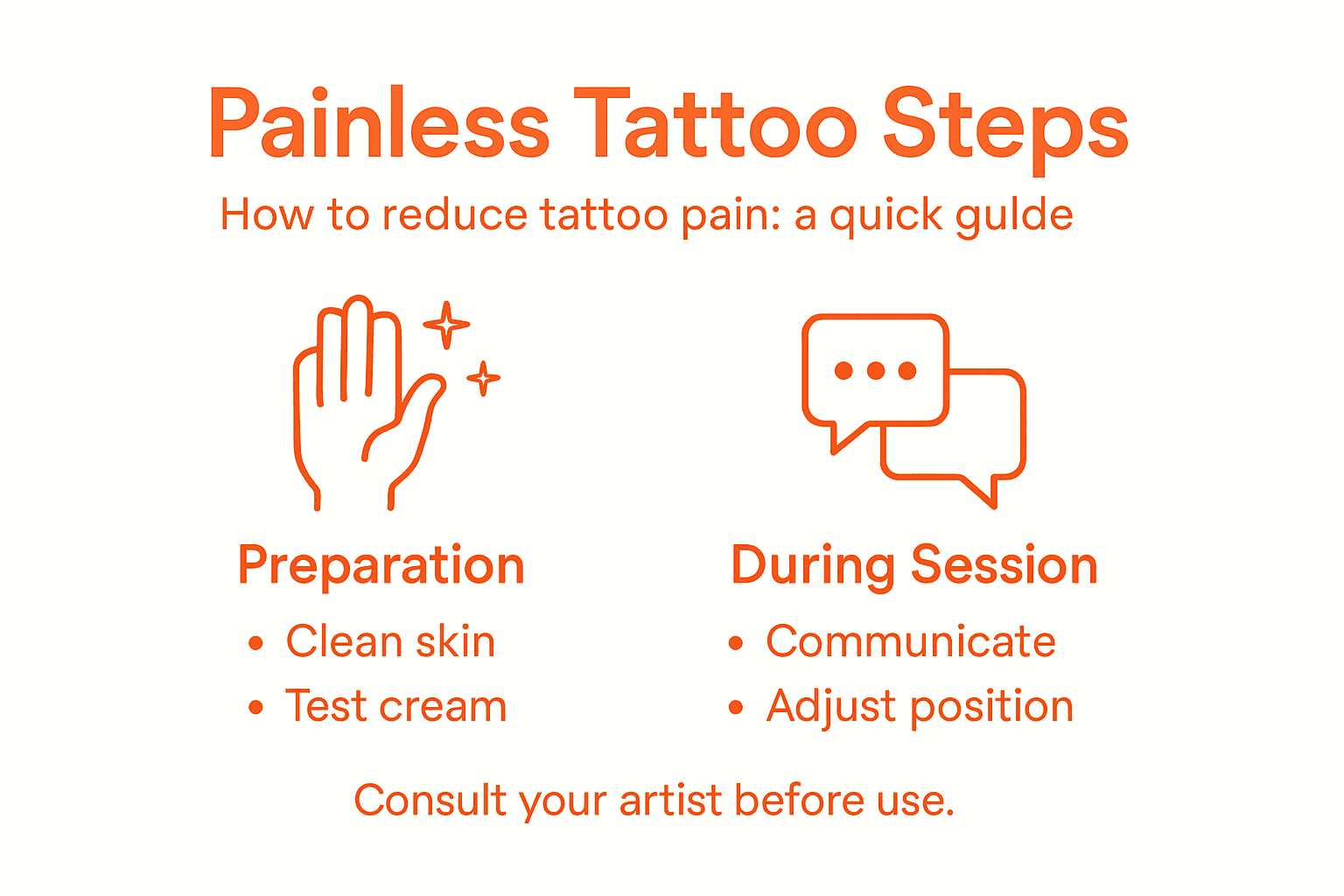 Painless Tattoo Steps

How to reduce tattoo pain: a quick gulde

Preparation
• Clean skin
• Test cream

During Session
• Communicate
• Adjust position

Consult your artist before use.